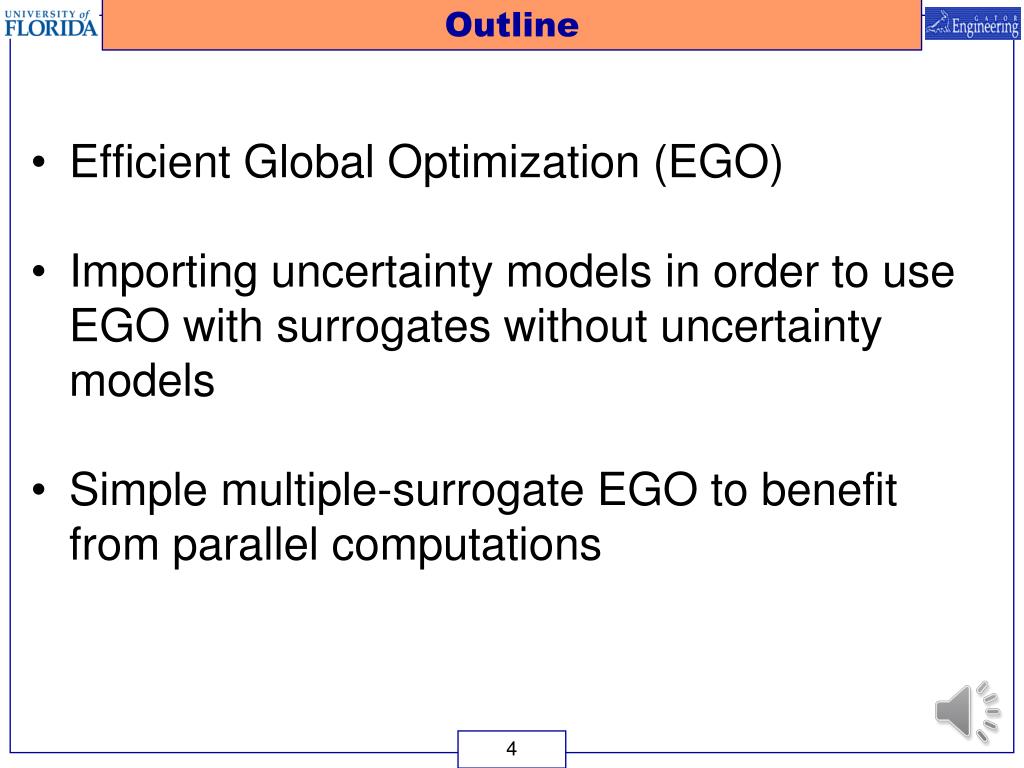 UNIVERSITY of FLORIDA

Outline

GATOR Engineering

• Efficient Global Optimization (EGO)

• Importing uncertainty models in order to use EGO with surrogates without uncertainty models

• Simple multiple-surrogate EGO to benefit from parallel computations

4